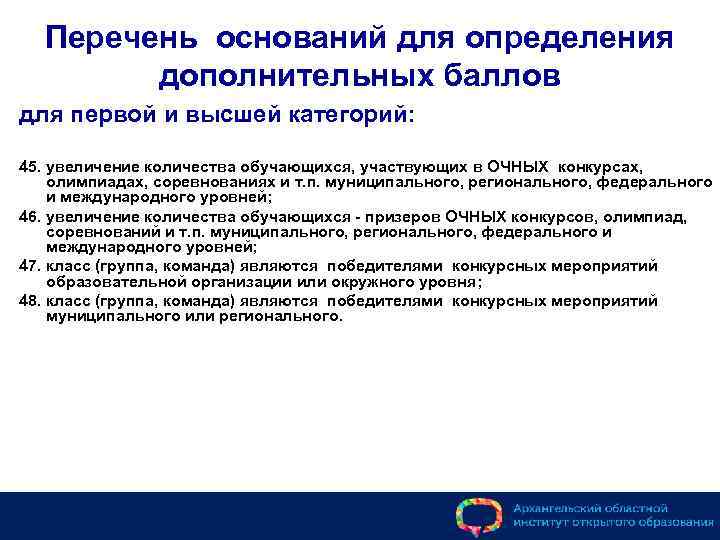 Перечень оснований для определения дополнительных баллов

для первой и высшей категорий:

45. увеличение количества обучающихся, участвующих в ОЧНЫХ конкурсах, олимпиадах, соревнованиях и т.п. муниципального, регионального, федерального и международного уровней;

46. увеличение количества обучающихся - призеров ОЧНЫХ конкурсов, олимпиад, соревнований и т.п. муниципального, регионального, федерального и международного уровней;

47. класс (группа, команда) являются победителями конкурсных мероприятий образовательной организации или окружного уровня;

48. класс (группа, команда) являются победителями конкурсных мероприятий муниципального или регионального.

Архангельский областной институт открытого образования